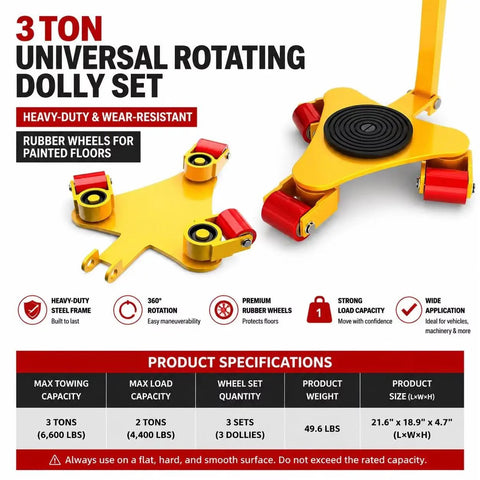 3 TON
UNIVERSAL ROTATING DOLLY SET

HEAVY-DUTY & WEAR-RESISTANT

RUBBER WHEELS FOR PAINTED FLOORS

HEAVY-DUTY STEEL FRAME
Built to last

360° ROTATION
Easy maneuverability

PREMIUM RUBBER WHEELS
Protects floors

1
STRONG LOAD CAPACITY
Move with confidence

WIDE APPLICATION
Ideal for vehicles, machinery & more

PRODUCT SPECIFICATIONS

| MAX TOWING CAPACITY | MAX LOAD CAPACITY | WHEEL SET QUANTITY | PRODUCT WEIGHT | PRODUCT SIZE (L×W×H) |
|---|---|---|---|---|
| 3 TONS (6,600 LBS) | 2 TONS (4,400 LBS) | 3 SETS (3 DOLLIES) | 49.6 LBS | 21.6" x 18.9" x 4.7" (L×W×H) |

Always use on a flat, hard, and smooth surface. Do not exceed the rated capacity.